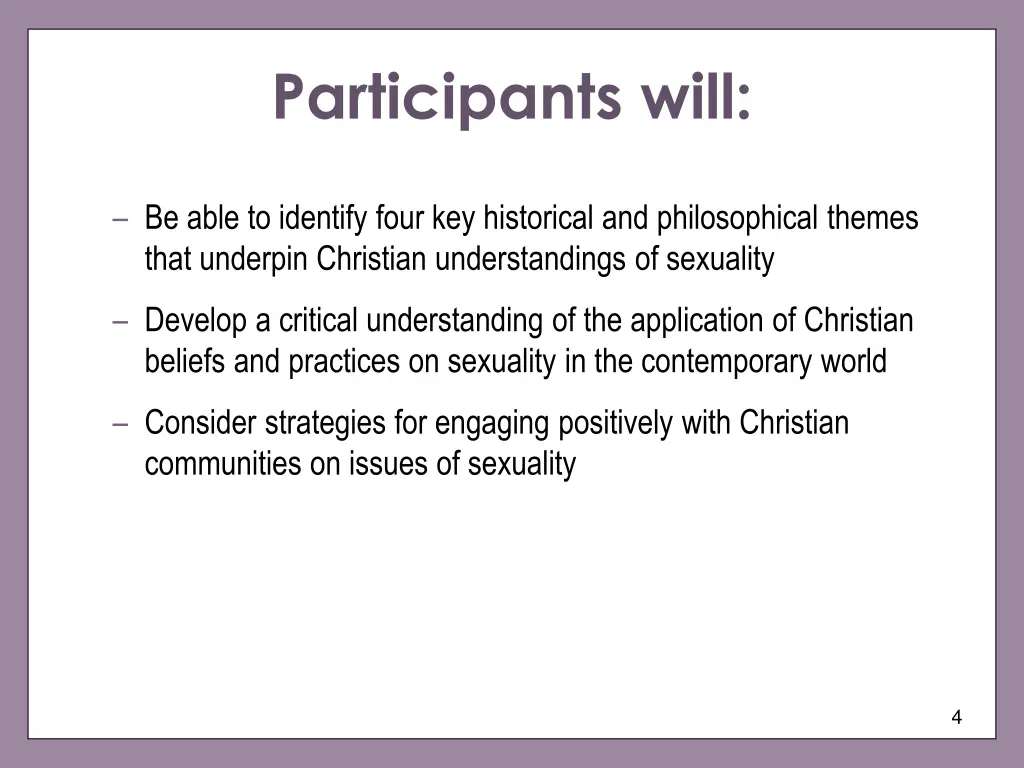 Participants will:

– Be able to identify four key historical and philosophical themes that underpin Christian understandings of sexuality

– Develop a critical understanding of the application of Christian beliefs and practices on sexuality in the contemporary world

– Consider strategies for engaging positively with Christian communities on issues of sexuality

4